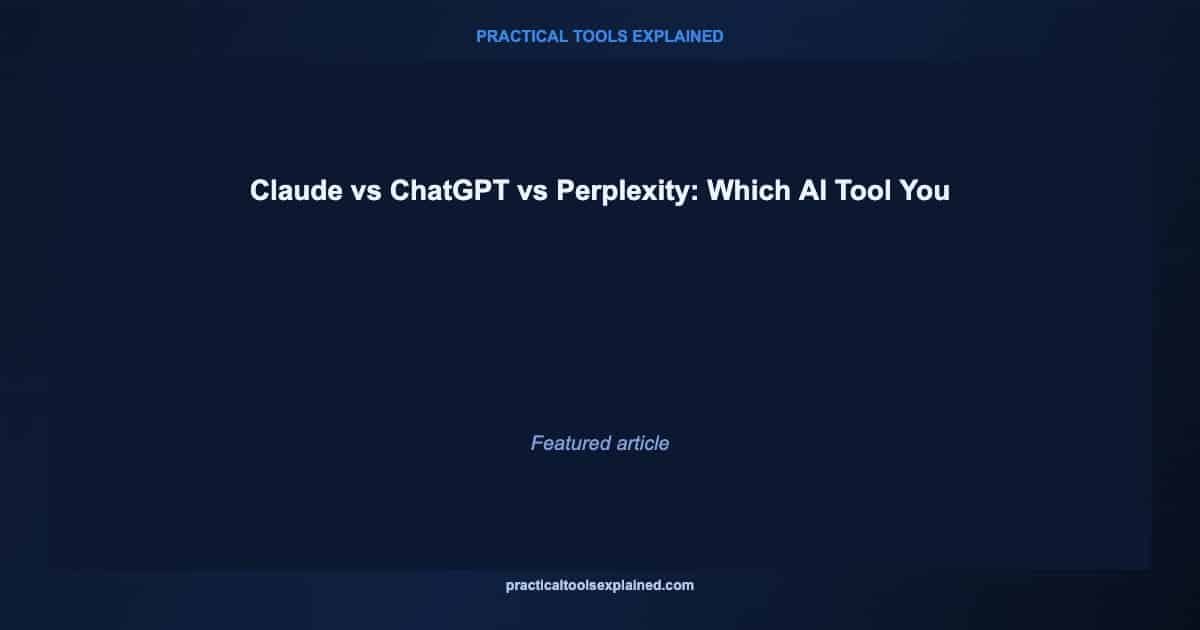 PRACTICAL TOOLS EXPLAINED

Claude vs ChatGPT vs Perplexity: Which AI Tool You

Featured article

practicaltoolsexplained.com